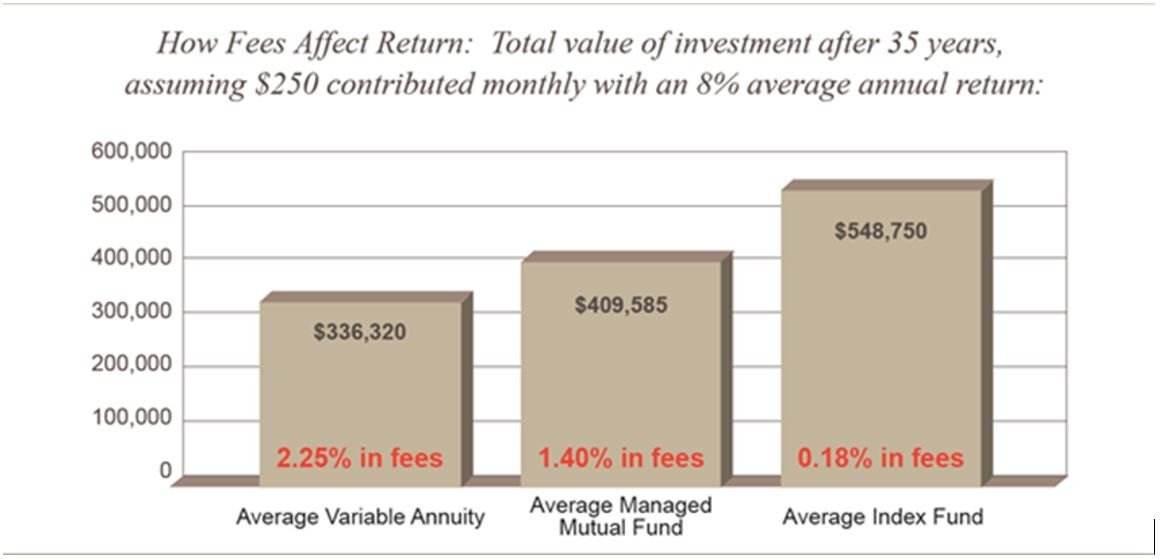 How Fees Affect Return: Total value of investment after 35 years, assuming \$250 contributed monthly with an 8% average annual return:

600,000
500,000
400,000
300,000
200,000
100,000
0

\$336,320
2.25% in fees
Average Variable Annuity

\$409,585
1.40% in fees
Average Managed Mutual Fund

\$548,750
0.18% in fees
Average Index Fund